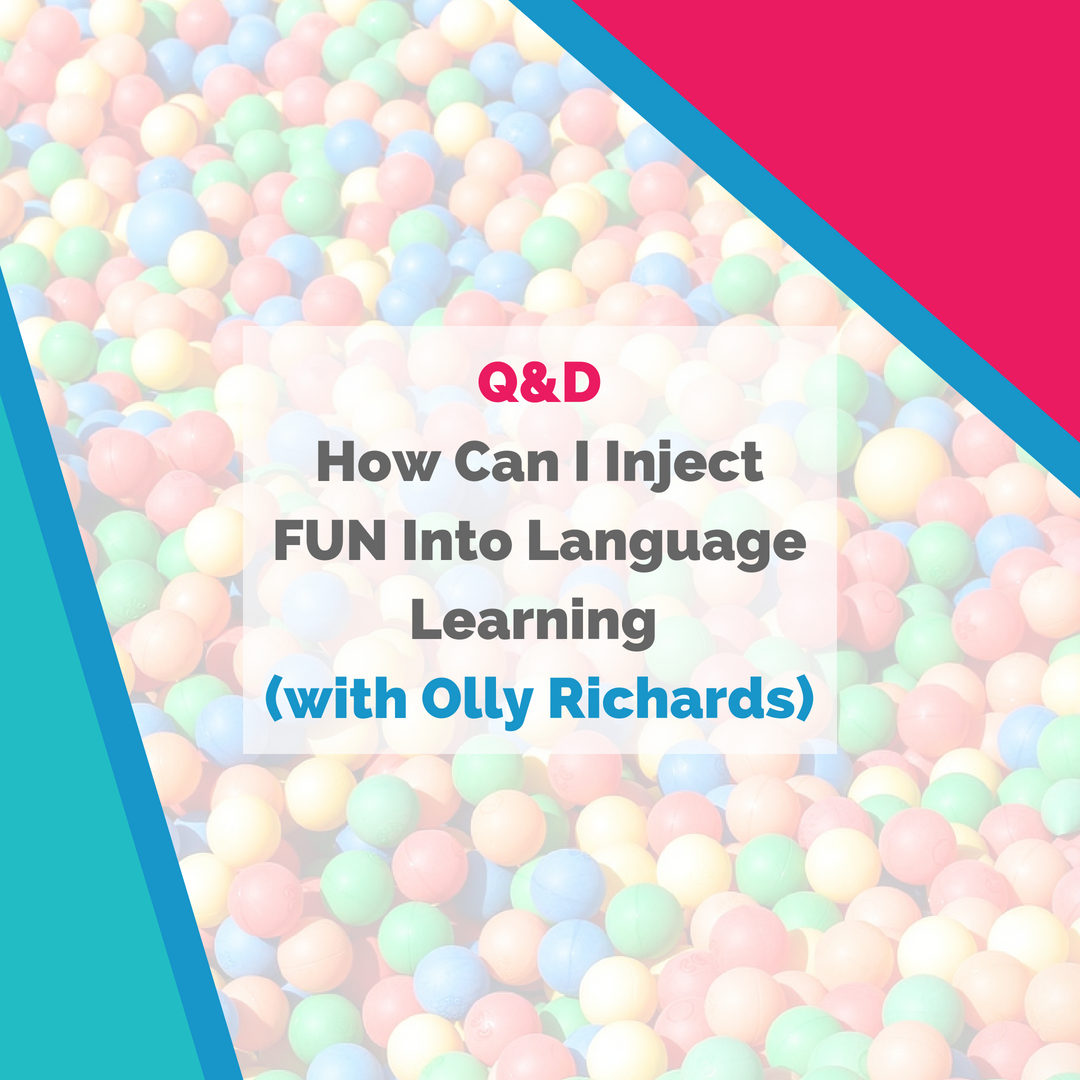 Q&D
How Can I Inject FUN Into Language Learning
(with Olly Richards)